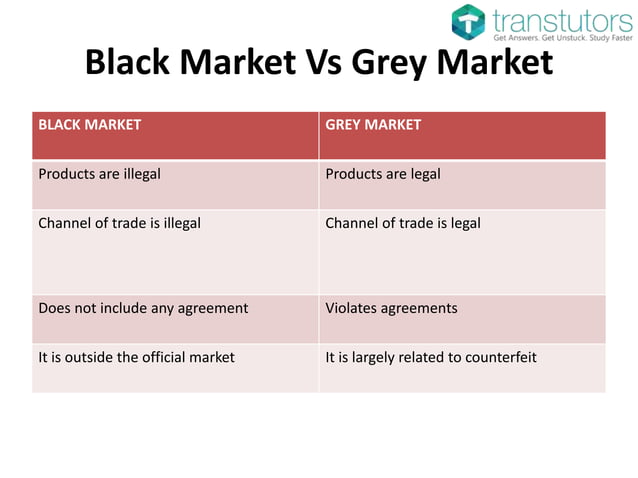 transtutors
Get Answers. Get Unstuck. Study Faster

Black Market Vs Grey Market

| BLACK MARKET | GREY MARKET |
|---|---|
| Products are illegal | Products are legal |
| Channel of trade is illegal | Channel of trade is legal |
| Does not include any agreement | Violates agreements |
| It is outside the official market | It is largely related to counterfeit |